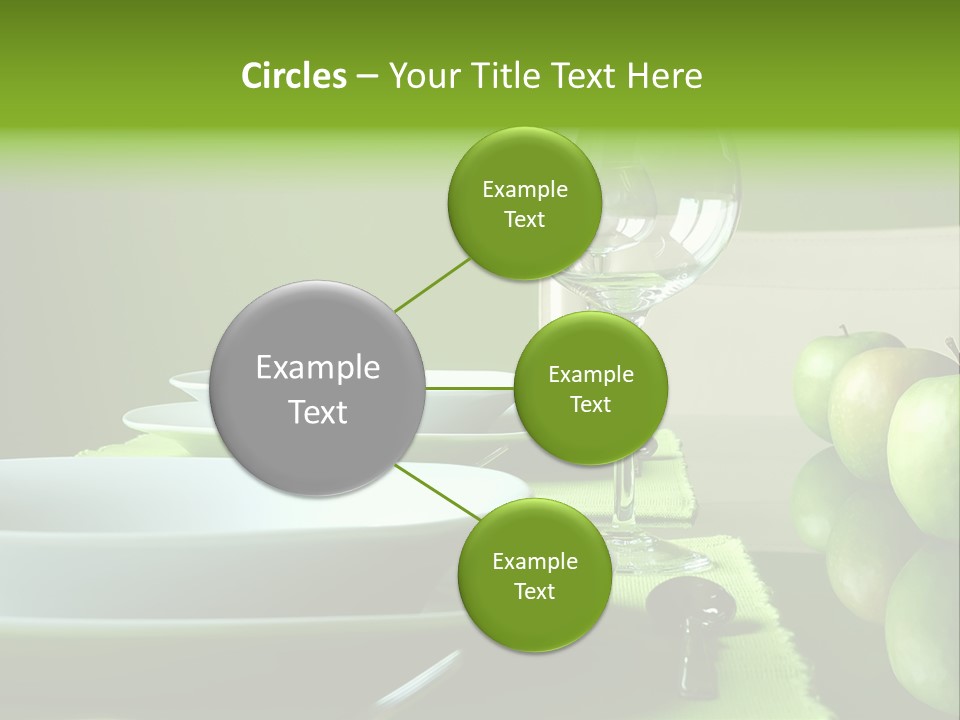 Circles – Your Title Text Here

Example Text

Example Text

Example Text

Example Text